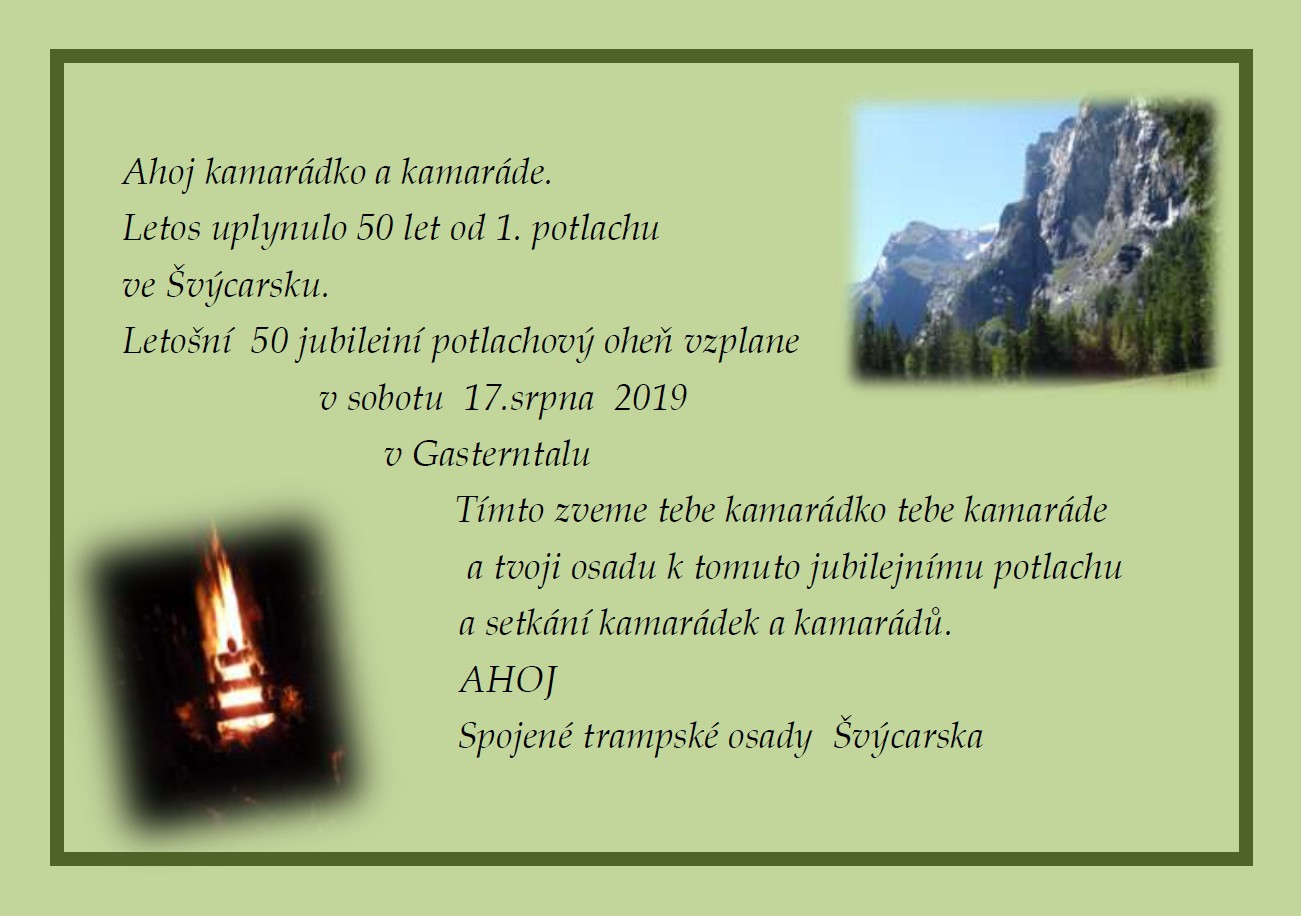 Ahoj kamarádko a kamaráde.
Letos uplynulo 50 let od 1. potlachu ve Švýcarsku.
Letošní 50 jubileiní potlachový oheň vzplane
v sobotu 17.srpna 2019
v Gasterntalu
Tímto zveme tebe kamarádko tebe kamaráde a tvoji osadu k tomuto jubilejnímu potlachu a setkání kamarádek a kamarádů.
AHOJ
Spojené trampské osady Švýcarska